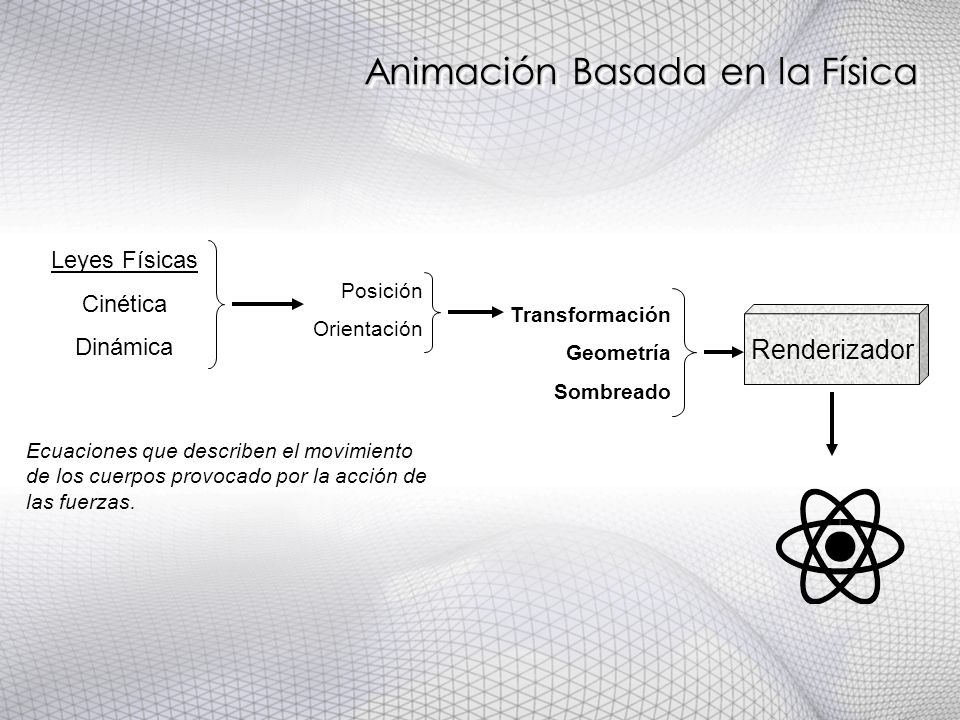 Animación Basada en la Física

Leyes Físicas

Cinética

Dinámica

Posición

Orientación

Transformación

Geometría

Sombreado

Renderizador

Ecuaciones que describen el movimiento de los cuerpos provocado por la acción de las fuerzas.